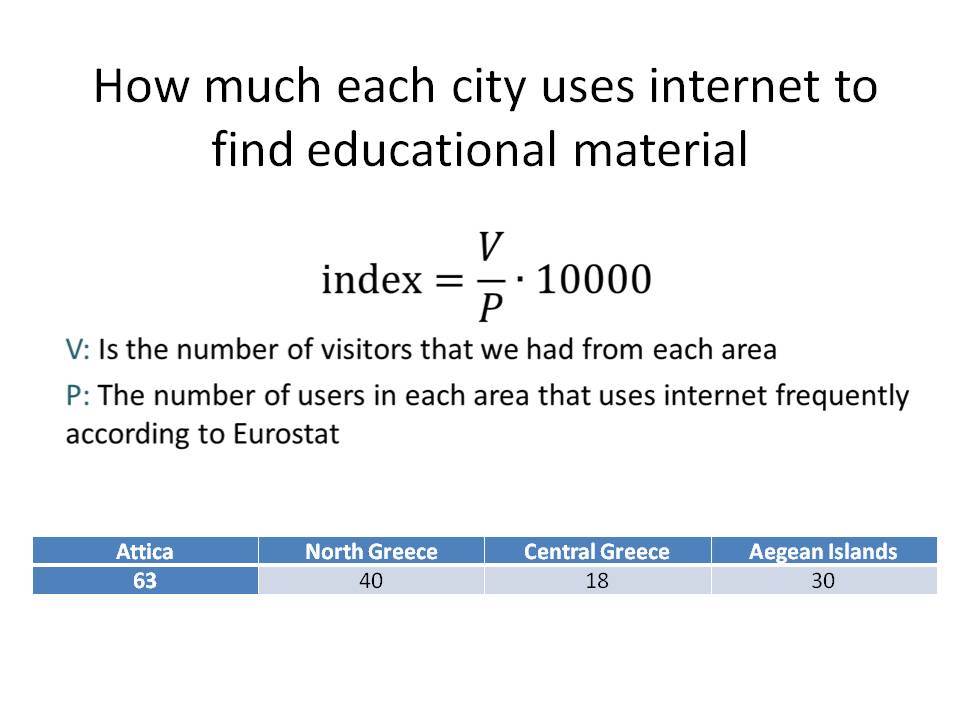 How much each city uses internet to find educational material

$\text{index} = \frac{V}{P} \cdot 10000$

V: Is the number of visitors that we had from each area

P: The number of users in each area that uses internet frequently according to Eurostat

| Attica | North Greece | Central Greece | Aegean Islands |
|---|---|---|---|
| 63 | 40 | 18 | 30 |